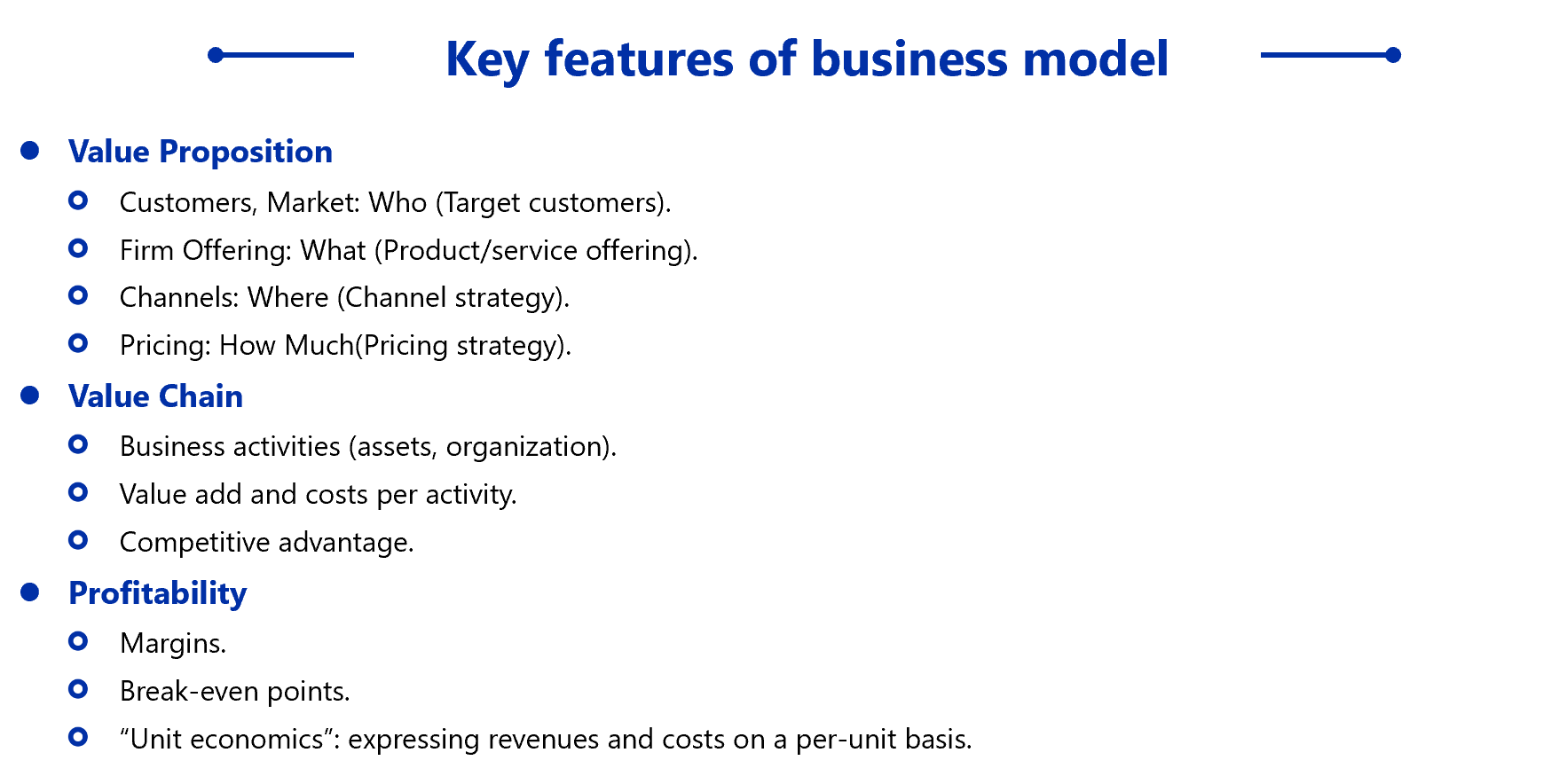 Key features of business model

- Value Proposition
  - Customers, Market: Who (Target customers).
  - Firm Offering: What (Product/service offering).
  - Channels: Where (Channel strategy).
  - Pricing: How Much(Pricing strategy).
- Value Chain
  - Business activities (assets, organization).
  - Value add and costs per activity.
  - Competitive advantage.
- Profitability
  - Margins.
  - Break-even points.
  - “Unit economics”: expressing revenues and costs on a per-unit basis.